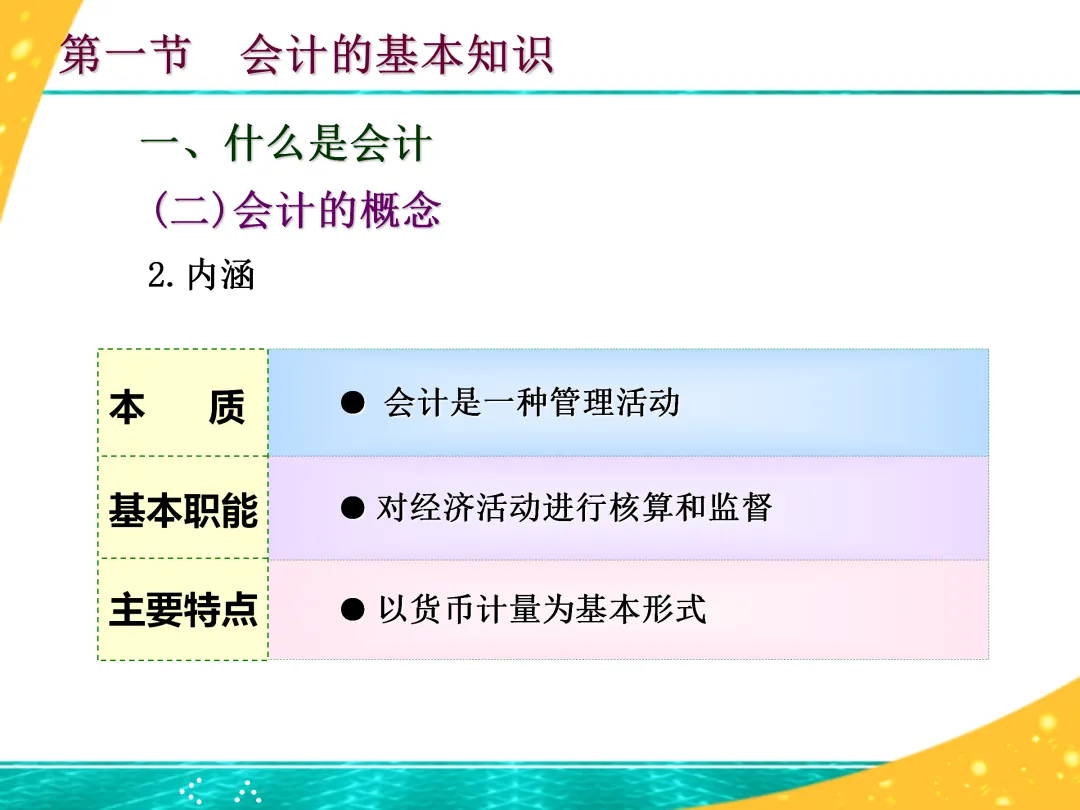 第一节　会计的基本知识

一、什么是会计

（二）会计的概念

2. 内涵

| 本　质 | ● 会计是一种管理活动 |
|---|---|
| 基本职能 | ● 对经济活动进行核算和监督 |
| 主要特点 | ● 以货币计量为基本形式 |